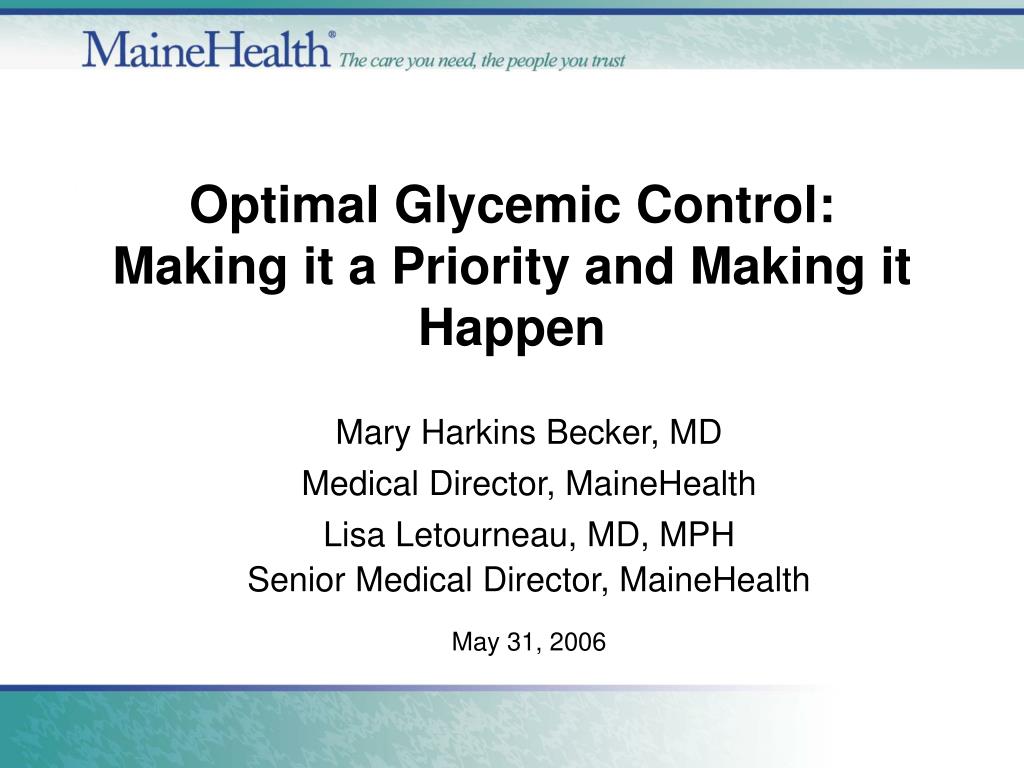 MaineHealth® The care you need, the people you trust

Optimal Glycemic Control: Making it a Priority and Making it Happen

Mary Harkins Becker, MD

Medical Director, MaineHealth

Lisa Letourneau, MD, MPH
Senior Medical Director, MaineHealth

May 31, 2006